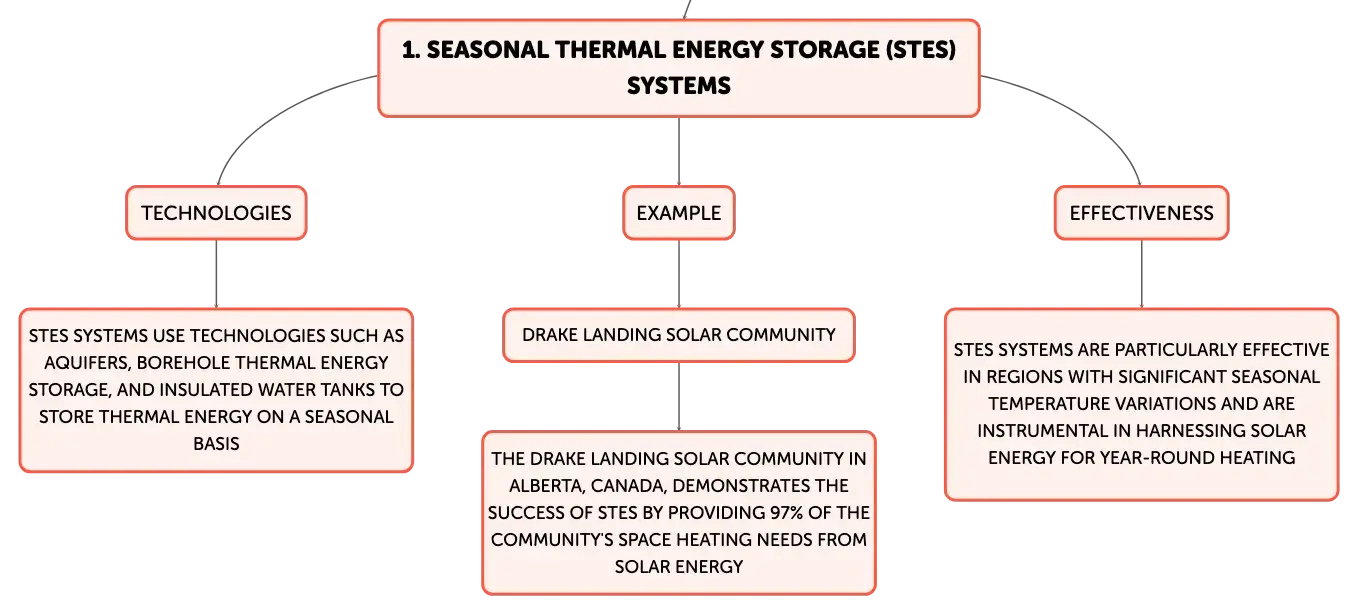 1. SEASONAL THERMAL ENERGY STORAGE (STES) SYSTEMS

TECHNOLOGIES

STES SYSTEMS USE TECHNOLOGIES SUCH AS AQUIFERS, BOREHOLE THERMAL ENERGY STORAGE, AND INSULATED WATER TANKS TO STORE THERMAL ENERGY ON A SEASONAL BASIS

EXAMPLE

DRAKE LANDING SOLAR COMMUNITY

THE DRAKE LANDING SOLAR COMMUNITY IN ALBERTA, CANADA, DEMONSTRATES THE SUCCESS OF STES BY PROVIDING 97% OF THE COMMUNITY'S SPACE HEATING NEEDS FROM SOLAR ENERGY

EFFECTIVENESS

STES SYSTEMS ARE PARTICULARLY EFFECTIVE IN REGIONS WITH SIGNIFICANT SEASONAL TEMPERATURE VARIATIONS AND ARE INSTRUMENTAL IN HARNESSING SOLAR ENERGY FOR YEAR-ROUND HEATING